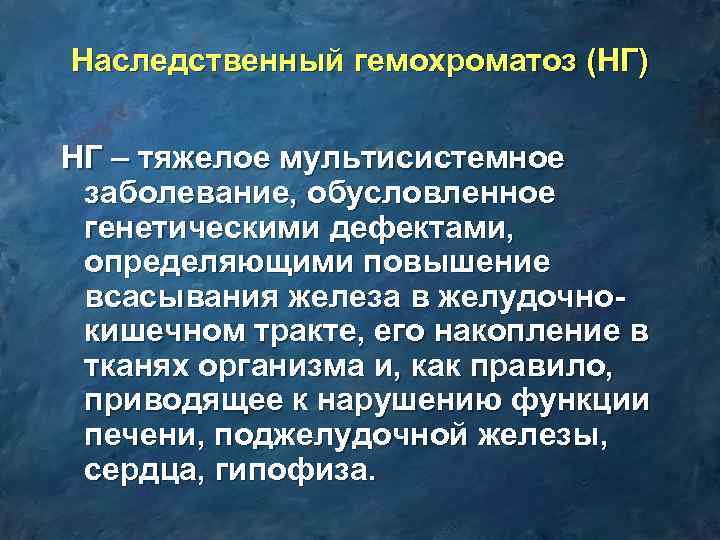 Наследственный гемохроматоз (НГ)

НГ – тяжелое мультисистемное заболевание, обусловленное генетическими дефектами, определяющими повышение всасывания железа в желудочно-кишечном тракте, его накопление в тканях организма и, как правило, приводящее к нарушению функции печени, поджелудочной железы, сердца, гипофиза.